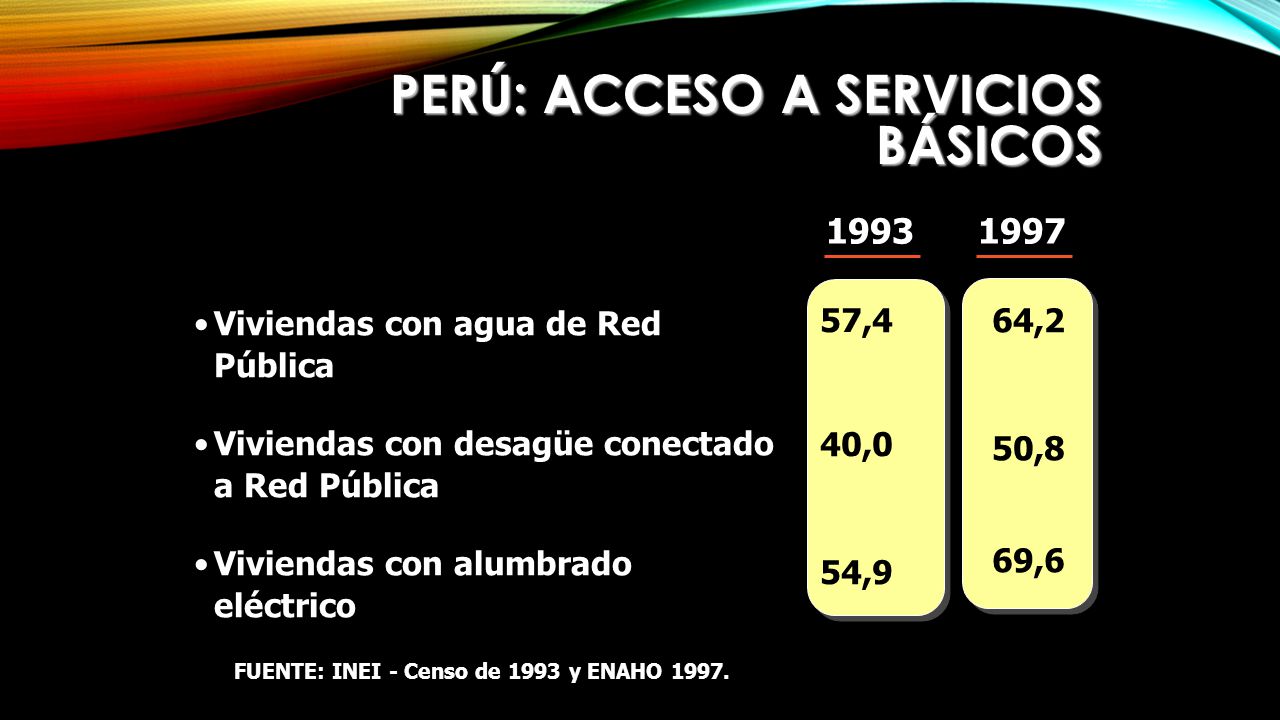 PERÚ: ACCESO A SERVICIOS BÁSICOS

| | 1993 | 1997 |
|---|---|---|
| • Viviendas con agua de Red Pública | 57,4 | 64,2 |
| • Viviendas con desagüe conectado a Red Pública | 40,0 | 50,8 |
| • Viviendas con alumbrado eléctrico | 54,9 | 69,6 |

FUENTE: INEI - Censo de 1993 y ENAHO 1997.